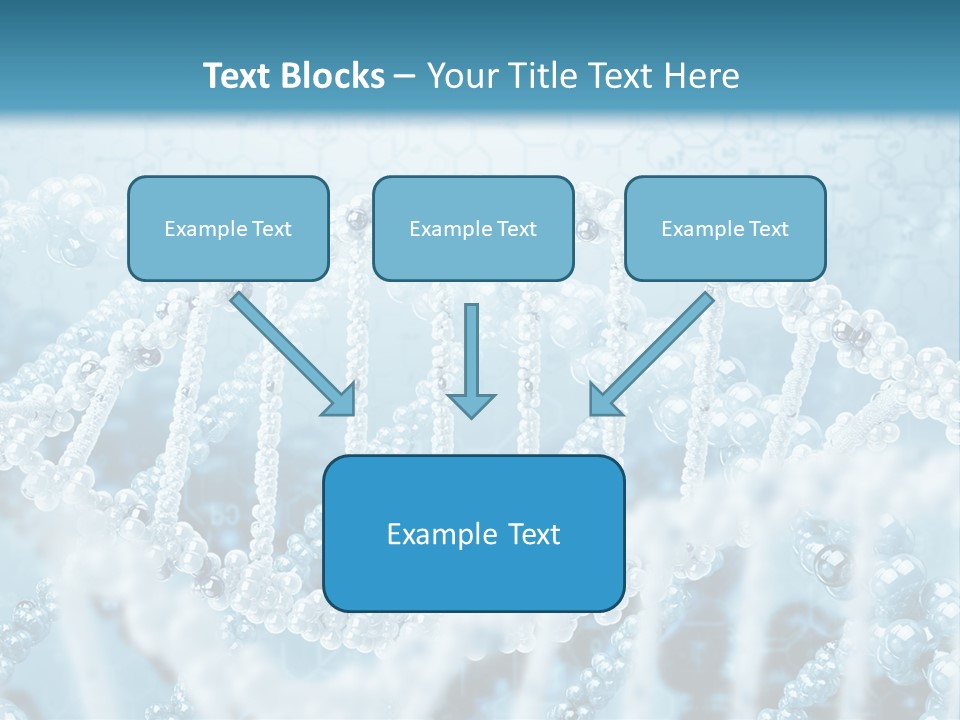 Text Blocks – Your Title Text Here

Example Text

Example Text

Example Text

Example Text